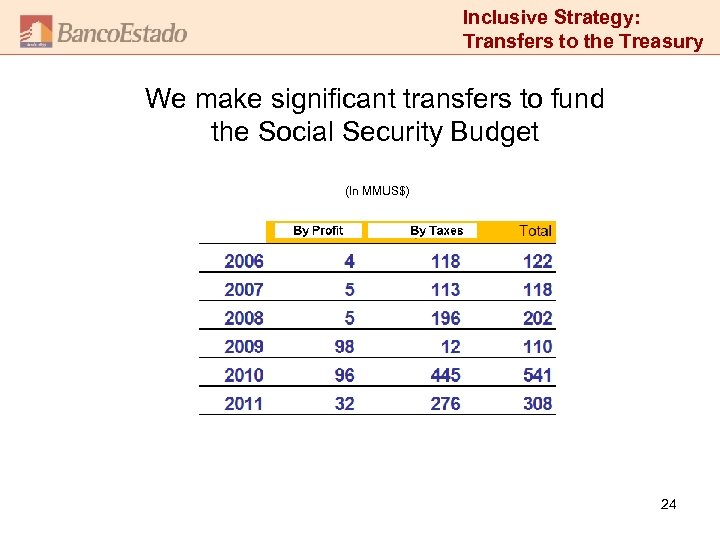 BancoEstado

Inclusive Strategy:
Transfers to the Treasury

We make significant transfers to fund the Social Security Budget

(In MMUS$)

| | By Profit | By Taxes | Total |
|---|---|---|---|
| 2006 | 4 | 118 | 122 |
| 2007 | 5 | 113 | 118 |
| 2008 | 5 | 196 | 202 |
| 2009 | 98 | 12 | 110 |
| 2010 | 96 | 445 | 541 |
| 2011 | 32 | 276 | 308 |

24